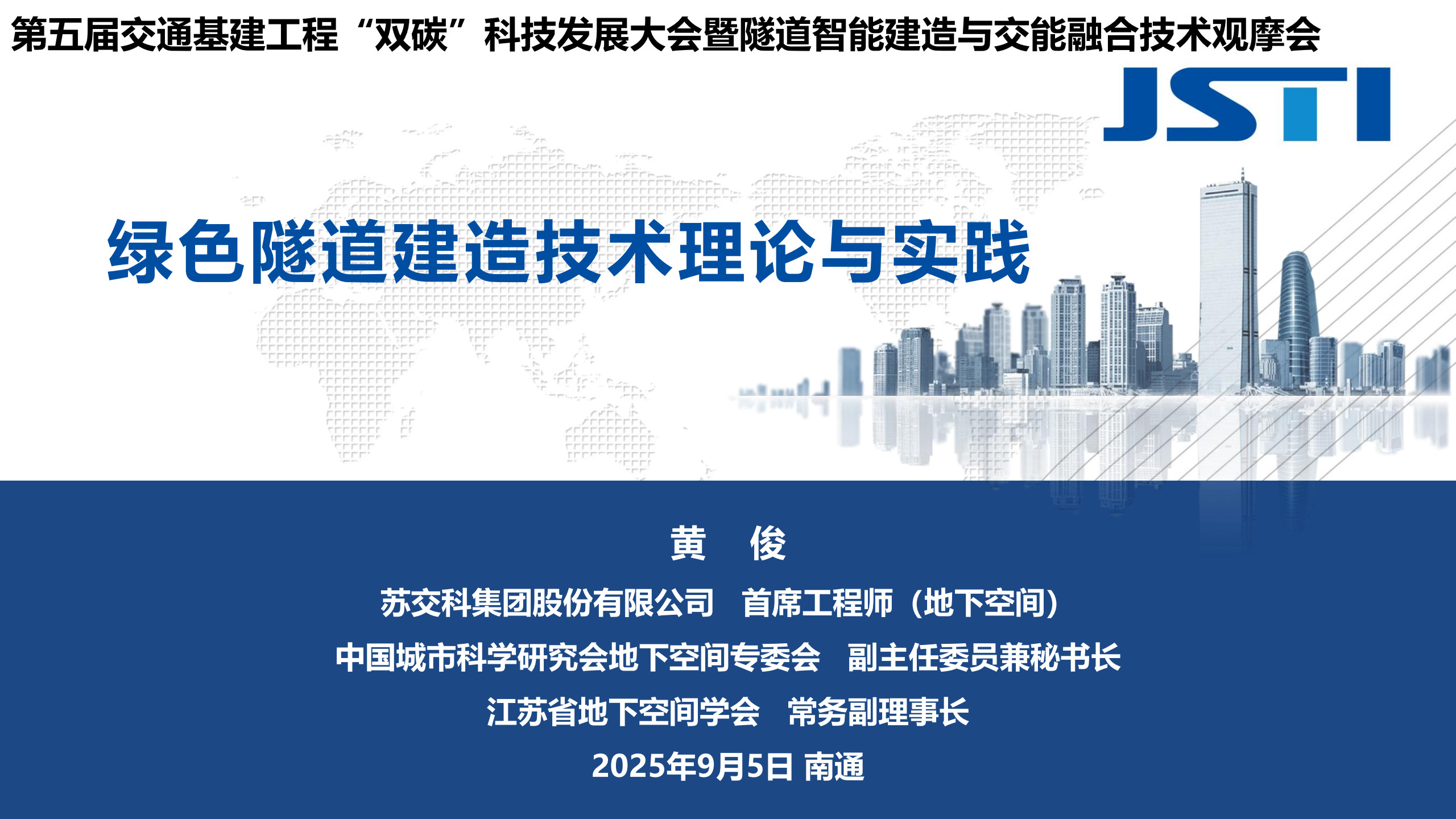 第五届交通基建工程“双碳”科技发展大会暨隧道智能建造与交能融合技术观摩会

JSTI

绿色隧道建造技术理论与实践

黄　俊

苏交科集团股份有限公司　首席工程师（地下空间）

中国城市科学研究会地下空间专委会　副主任委员兼秘书长

江苏省地下空间学会　常务副理事长

2025年9月5日 南通